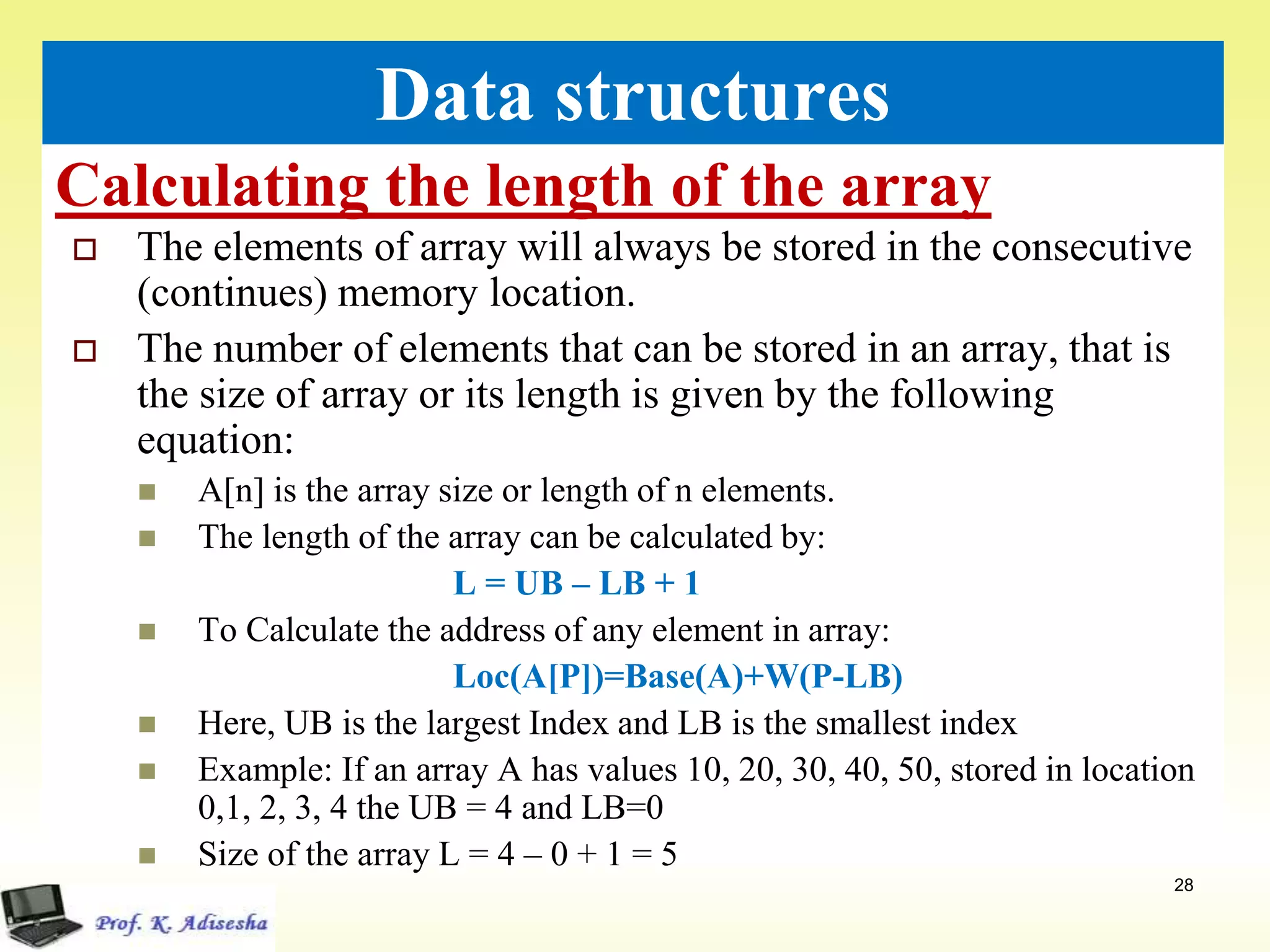 Data structures

Calculating the length of the array

The elements of array will always be stored in the consecutive (continues) memory location.

The number of elements that can be stored in an array, that is the size of array or its length is given by the following equation:

A[n] is the array size or length of n elements.

The length of the array can be calculated by:

L = UB – LB + 1

To Calculate the address of any element in array:

Loc(A[P])=Base(A)+W(P-LB)

Here, UB is the largest Index and LB is the smallest index

Example: If an array A has values 10, 20, 30, 40, 50, stored in location 0,1, 2, 3, 4 the UB = 4 and LB=0

Size of the array L = 4 – 0 + 1 = 5

28

Prof. K. Adisesha